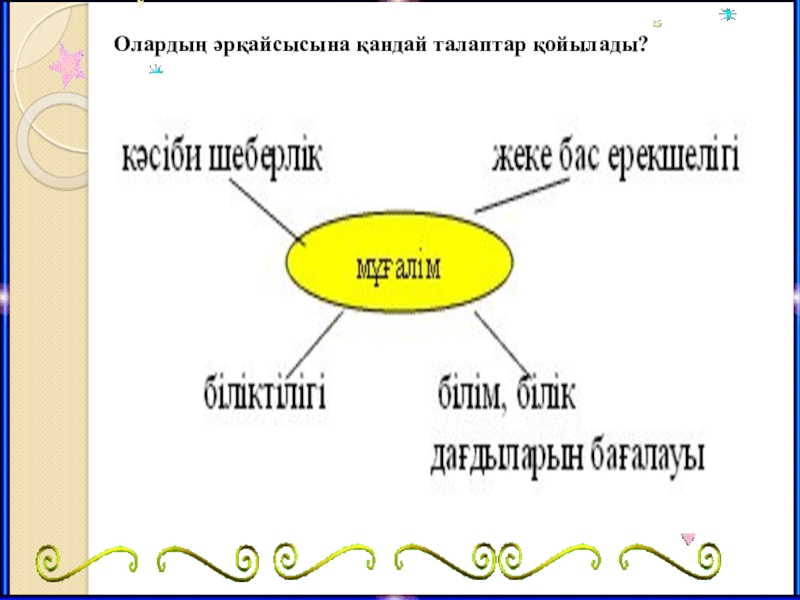 Олардың әрқайсысына қандай талаптар қойылады?

кәсіби шеберлік

жеке бас ерекшелігі

мұғалім

біліктілігі

білім, білік дағдыларын бағалауы